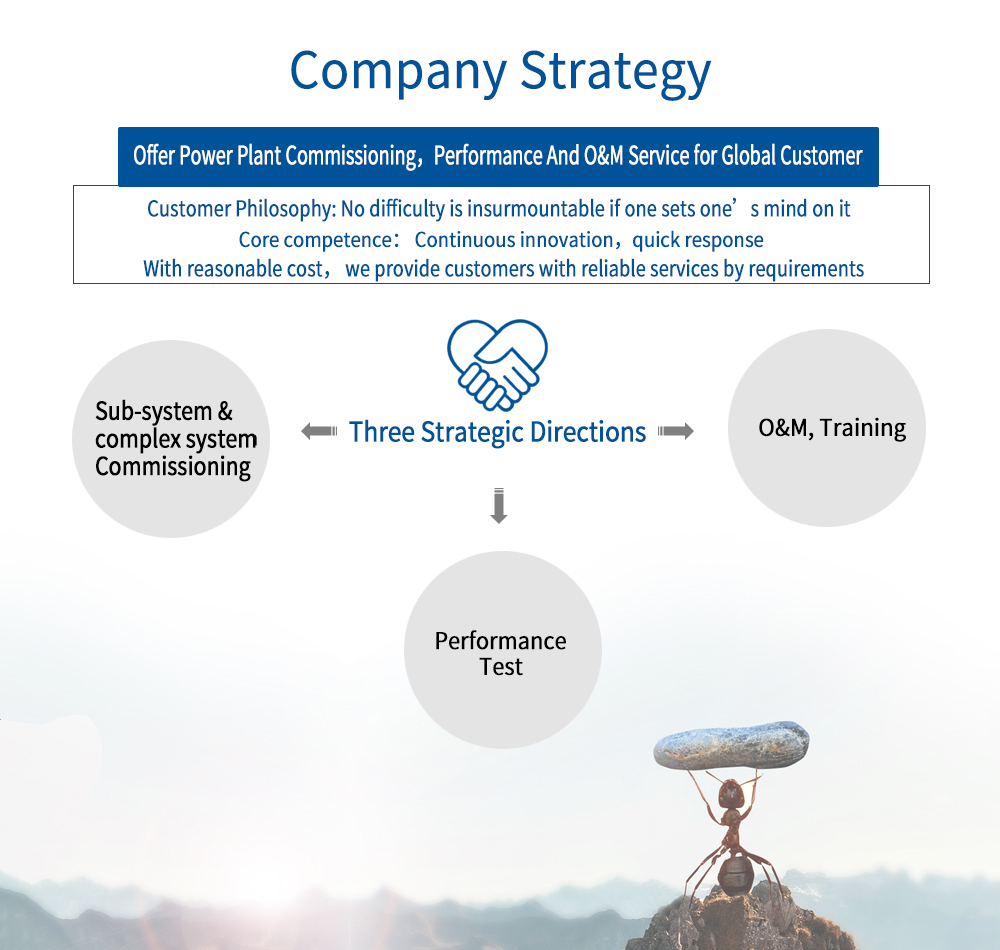 Company Strategy

Offer Power Plant Commissioning，Performance And O&M Service for Global Customer

Customer Philosophy: No difficulty is insurmountable if one sets one’s mind on it
Core competence： Continuous innovation，quick response
With reasonable cost， we provide customers with reliable services by requirements

Sub-system & complex system Commissioning

Three Strategic Directions

O&M, Training

Performance Test